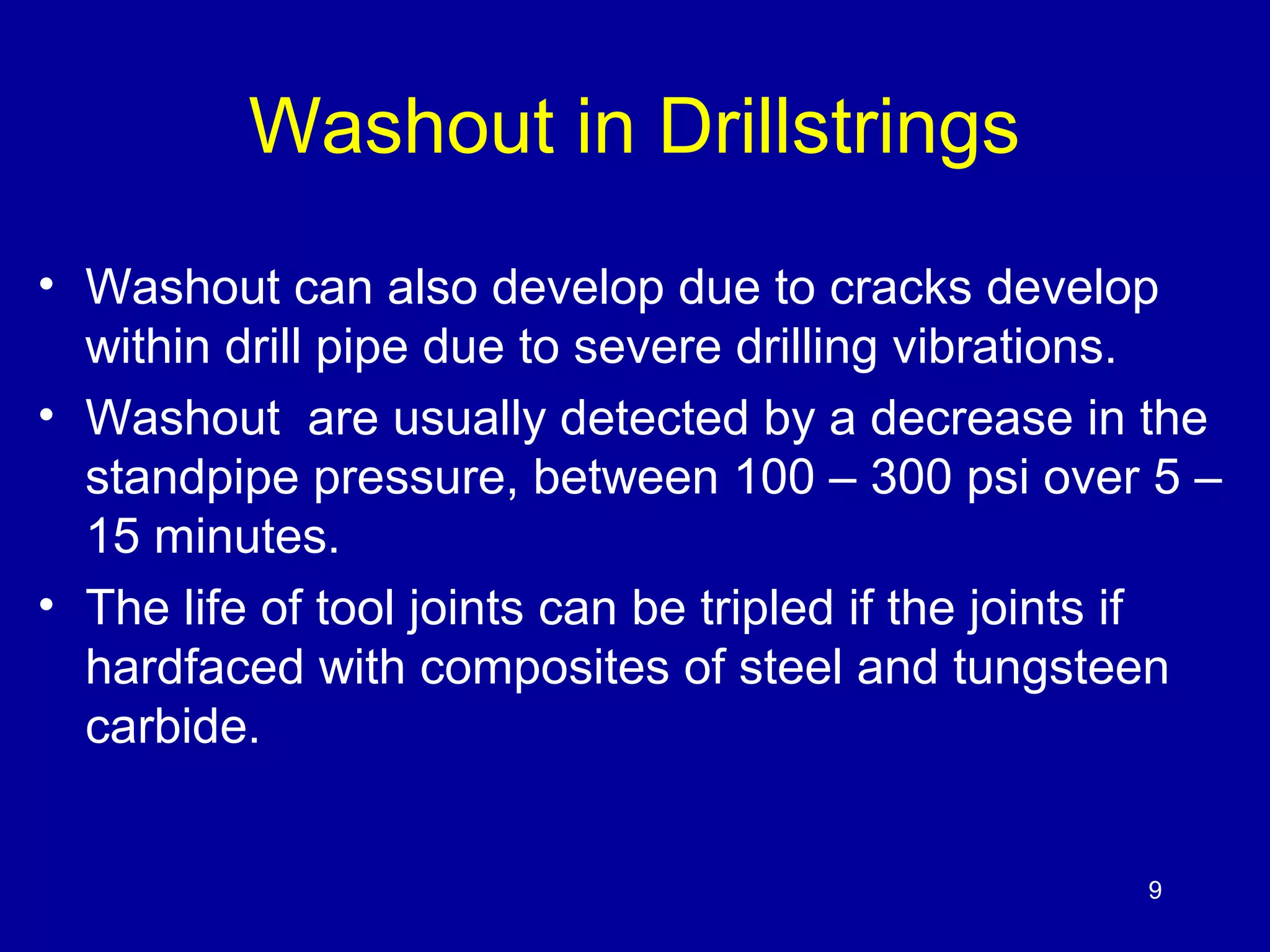 Washout in Drillstrings

• Washout can also develop due to cracks develop within drill pipe due to severe drilling vibrations.

• Washout  are usually detected by a decrease in the standpipe pressure, between 100 – 300 psi over 5 – 15 minutes.

• The life of tool joints can be tripled if the joints if hardfaced with composites of steel and tungsteen carbide.

9